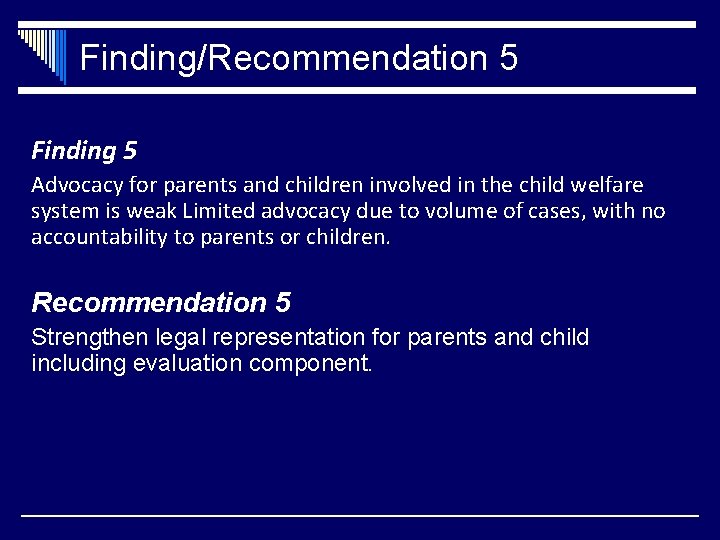 Finding/Recommendation 5

Finding 5

Advocacy for parents and children involved in the child welfare system is weak Limited advocacy due to volume of cases, with no accountability to parents or children.

Recommendation 5

Strengthen legal representation for parents and child including evaluation component.